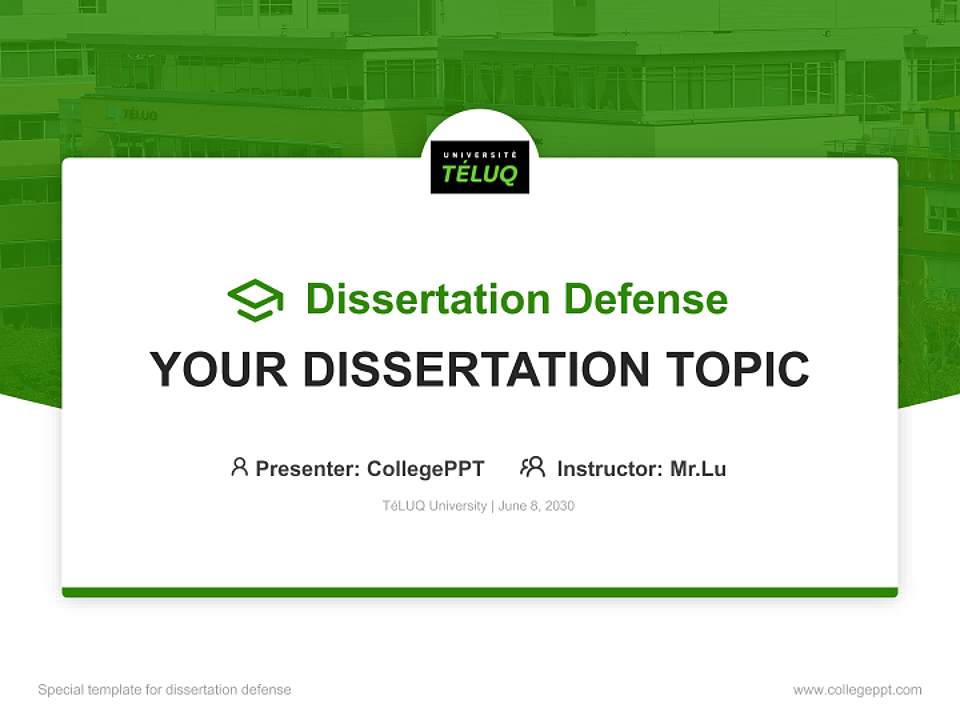 UNIVERSITÉ
TÉLUQ

Dissertation Defense

YOUR DISSERTATION TOPIC

Presenter: CollegePPT Instructor: Mr.Lu

TéLUQ University | June 8, 2030

Special template for dissertation defense

www.collegeppt.com